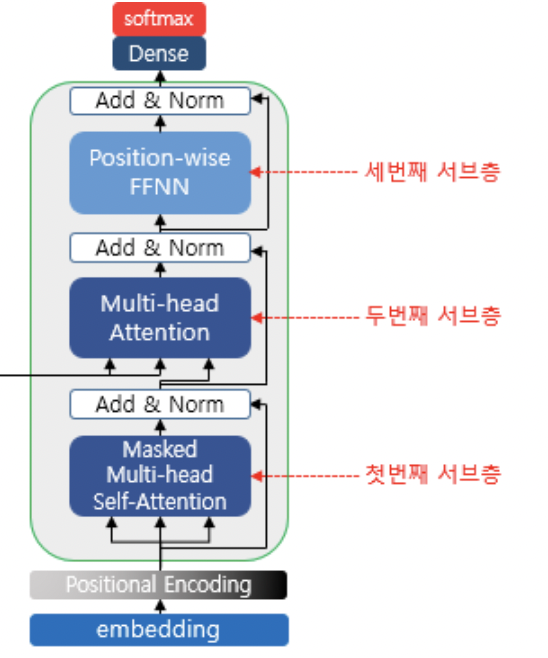 softmax
Dense
Add & Norm
Position-wise FFNN
세번째 서브층
Add & Norm
Multi-head Attention
두번째 서브층
Add & Norm
Masked Multi-head Self-Attention
첫번째 서브층
Positional Encoding
embedding